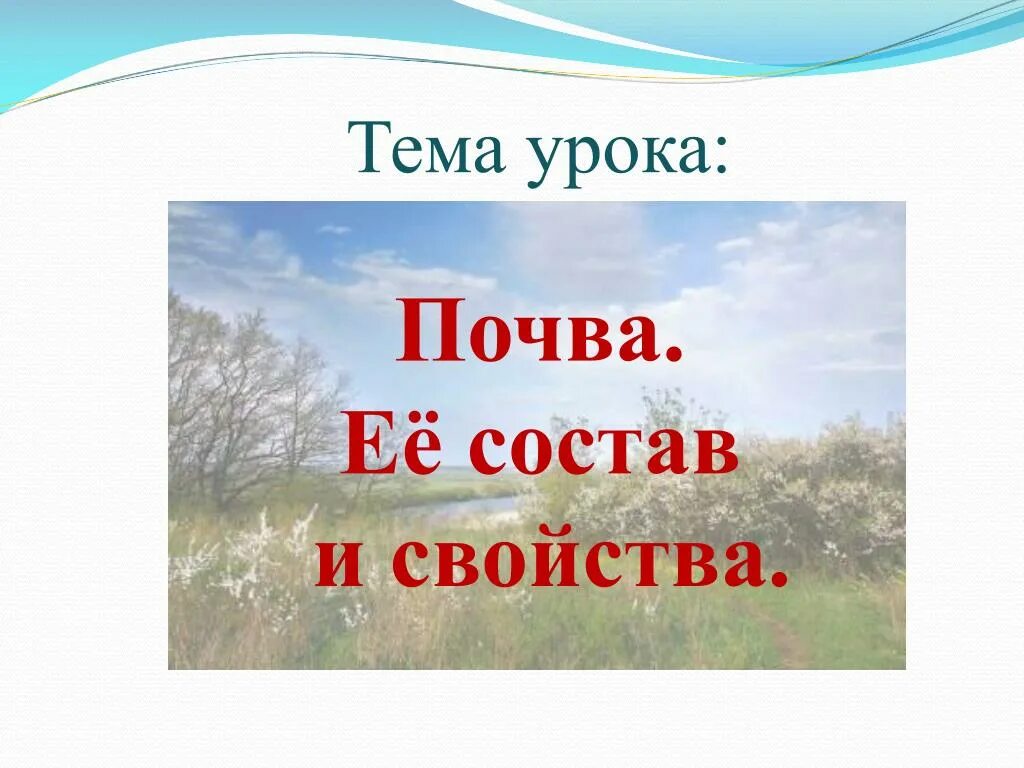 Тема урока:

Почва.
Её состав
и свойства.